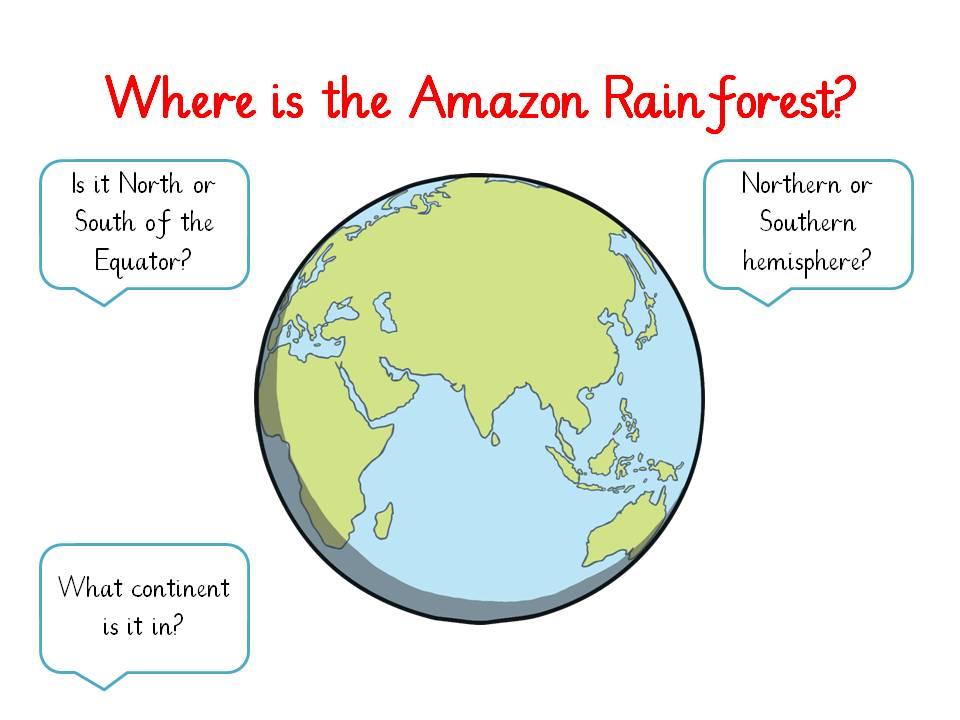 Where is the Amazon Rainforest?

Is it North or South of the Equator?

Northern or Southern hemisphere?

What continent is it in?